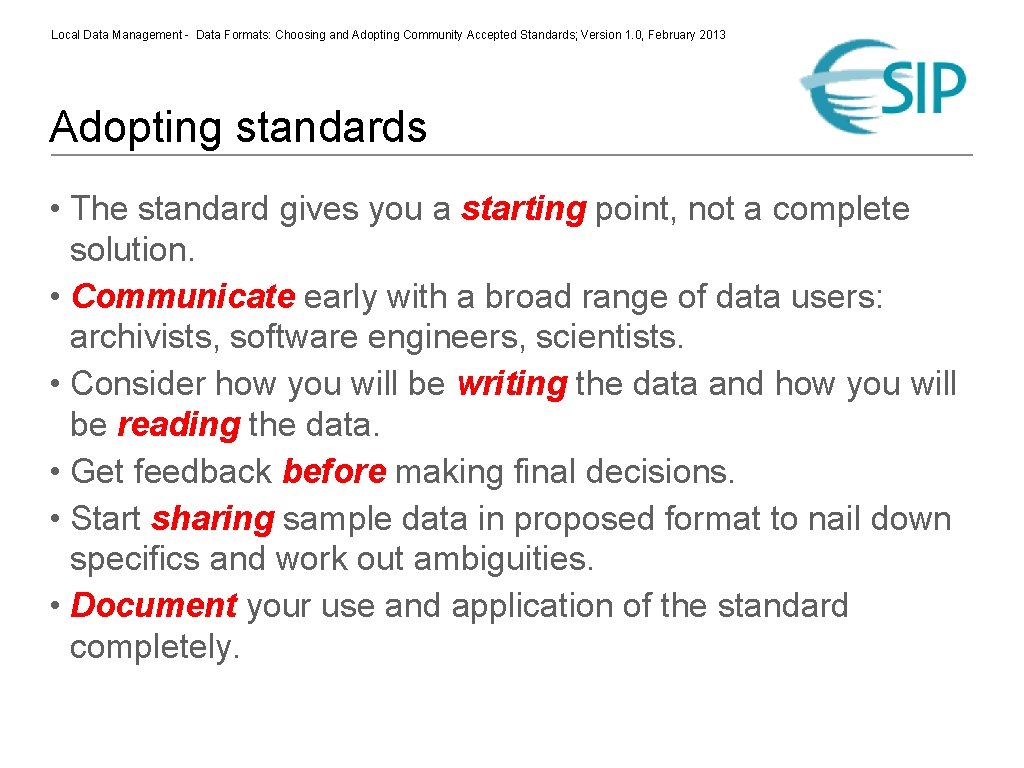 Local Data Management - Data Formats: Choosing and Adopting Community Accepted Standards; Version 1.0, February 2013

ESIP

Adopting standards

• The standard gives you a starting point, not a complete solution.
• Communicate early with a broad range of data users: archivists, software engineers, scientists.
• Consider how you will be writing the data and how you will be reading the data.
• Get feedback before making final decisions.
• Start sharing sample data in proposed format to nail down specifics and work out ambiguities.
• Document your use and application of the standard completely.